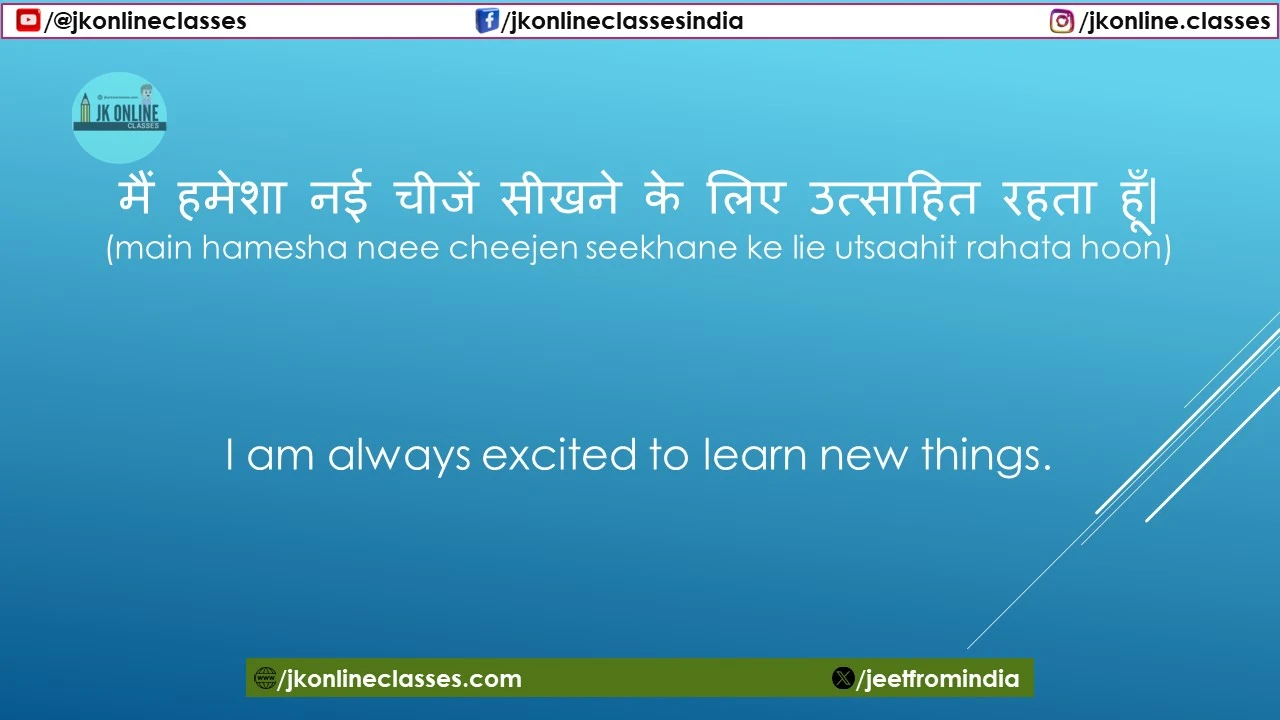 /@jkonlineclasses /jkonlineclassesindia /jkonline.classes

JK ONLINE CLASSES

मैं हमेशा नई चीजें सीखने के लिए उत्साहित रहता हूँ|
(main hamesha naee cheejen seekhane ke lie utsaahit rahata hoon)

I am always excited to learn new things.

/jkonlineclasses.com /jeetfromindia